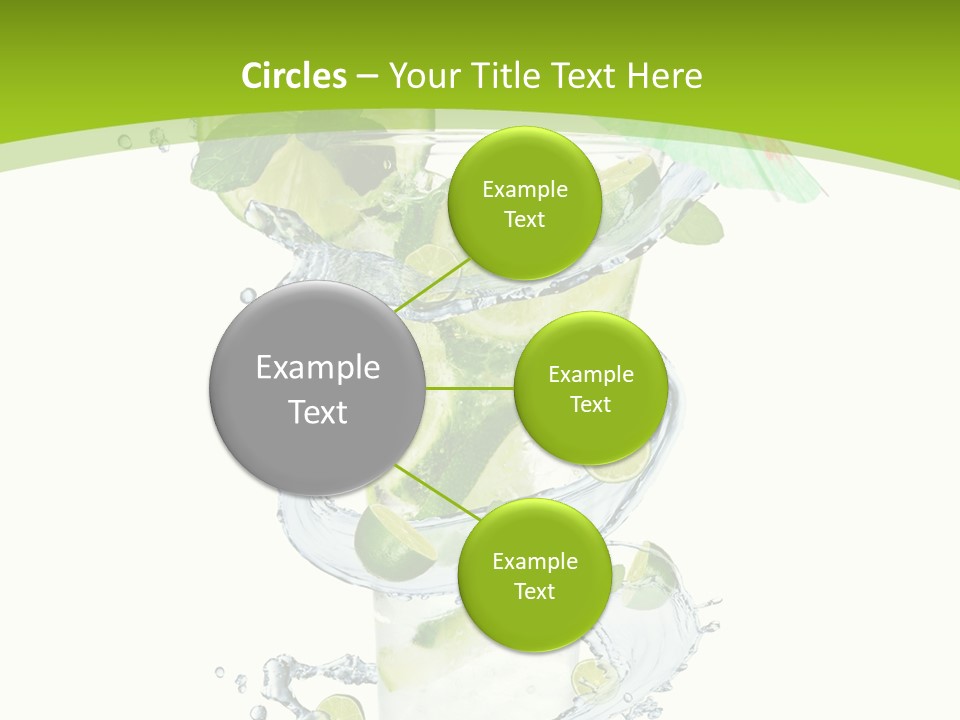 Circles – Your Title Text Here

Example Text

Example Text

Example Text

Example Text